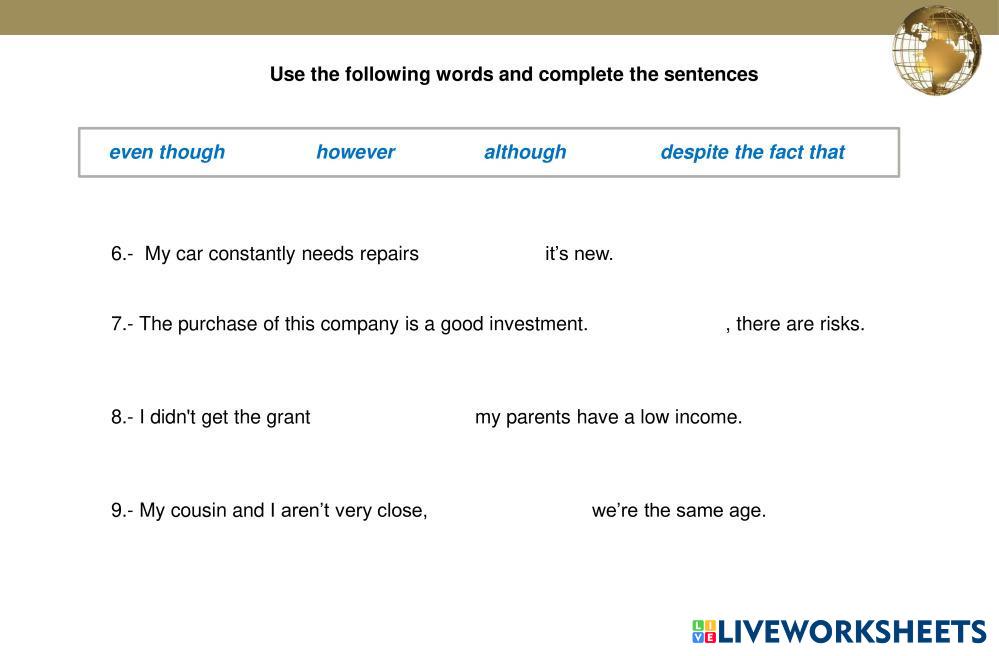 Use the following words and complete the sentences

even though however although despite the fact that

6.- My car constantly needs repairs it's new.

7.- The purchase of this company is a good investment. , there are risks.

8.- I didn't get the grant my parents have a low income.

9.- My cousin and I aren't very close, we're the same age.

LIVEWORKSHEETS